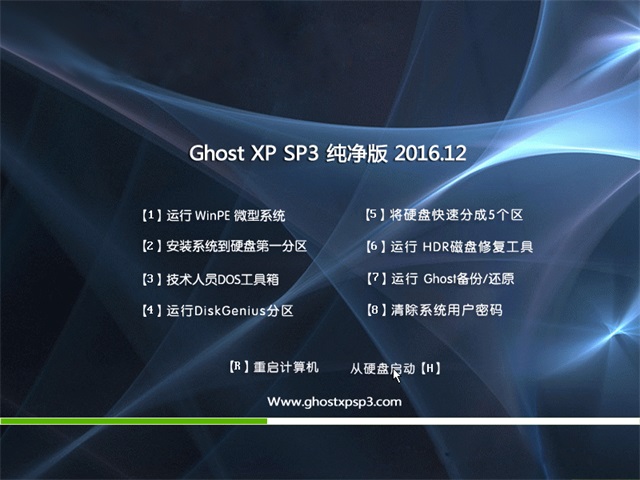 Ghost XP SP3 纯净版 2016.12

【1】运行 WinPE 微型系统

【2】安装系统到硬盘第一分区

【3】技术人员DOS工具箱

【4】运行DiskGenius分区

【5】将硬盘快速分成5个区

【6】运行 HDR磁盘修复工具

【7】运行 Ghost备份/还原

【8】清除系统用户密码

【R】重启计算机

从硬盘启动【H】

Www.ghostxpsp3.com